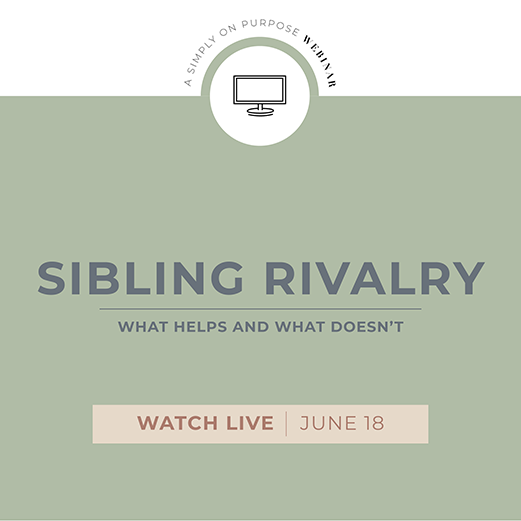 A SIMPLY ON PURPOSE WEBINAR

SIBLING RIVALRY

WHAT HELPS AND WHAT DOESN'T

WATCH LIVE | JUNE 18